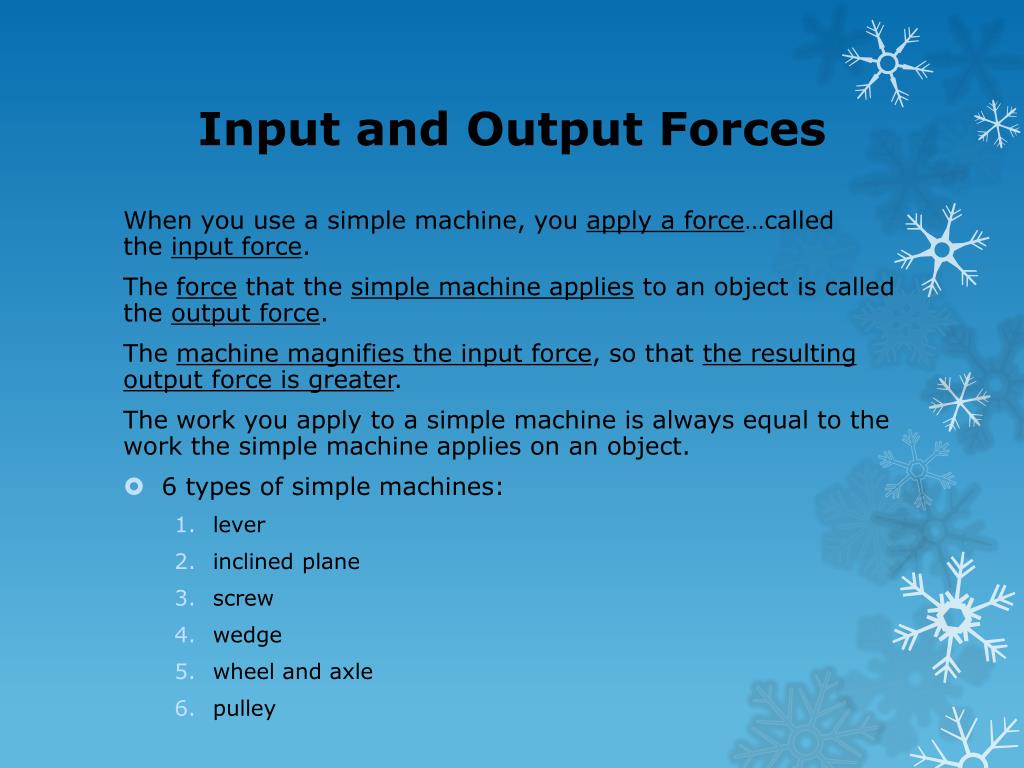 Input and Output Forces

When you use a simple machine, you apply a force…called the input force.

The force that the simple machine applies to an object is called the output force.

The machine magnifies the input force, so that the resulting output force is greater.

The work you apply to a simple machine is always equal to the work the simple machine applies on an object.

6 types of simple machines:

1. lever
2. inclined plane
3. screw
4. wedge
5. wheel and axle
6. pulley